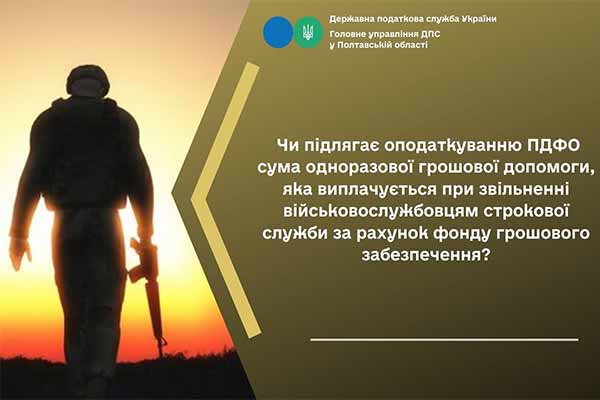 Державна податкова служба України
Головне управління ДПС у Полтавській області

Чи підлягає оподаткуванню ПДФО сума одноразової грошової допомоги, яка виплачується при звільненні військовослужбовцям строкової служби за рахунок фонду грошового забезпечення?